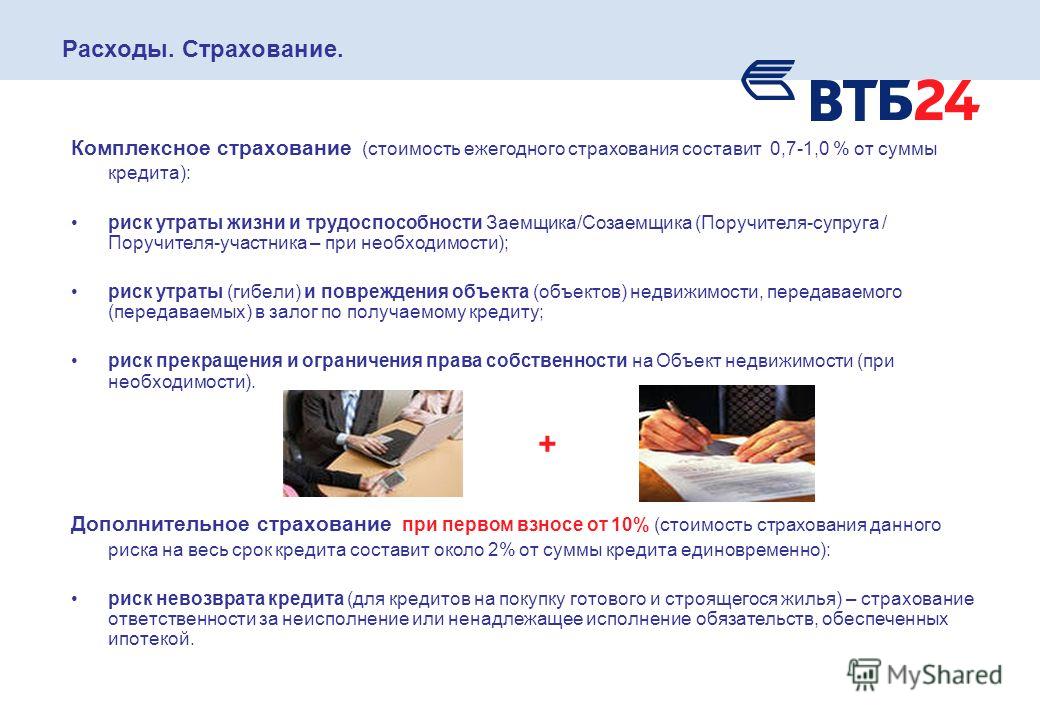 Расходы. Страхование.

ВТБ24

Комплексное страхование (стоимость ежегодного страхования составит 0,7-1,0 % от суммы кредита):

• риск утраты жизни и трудоспособности Заемщика/Созаемщика (Поручителя-супруга / Поручителя-участника – при необходимости);

• риск утраты (гибели) и повреждения объекта (объектов) недвижимости, передаваемого (передаваемых) в залог по получаемому кредиту;

• риск прекращения и ограничения права собственности на Объект недвижимости (при необходимости).

+

Дополнительное страхование при первом взносе от 10% (стоимость страхования данного риска на весь срок кредита составит около 2% от суммы кредита единовременно):

• риск невозврата кредита (для кредитов на покупку готового и строящегося жилья) – страхование ответственности за неисполнение или ненадлежащее исполнение обязательств, обеспеченных ипотекой.

MyShared